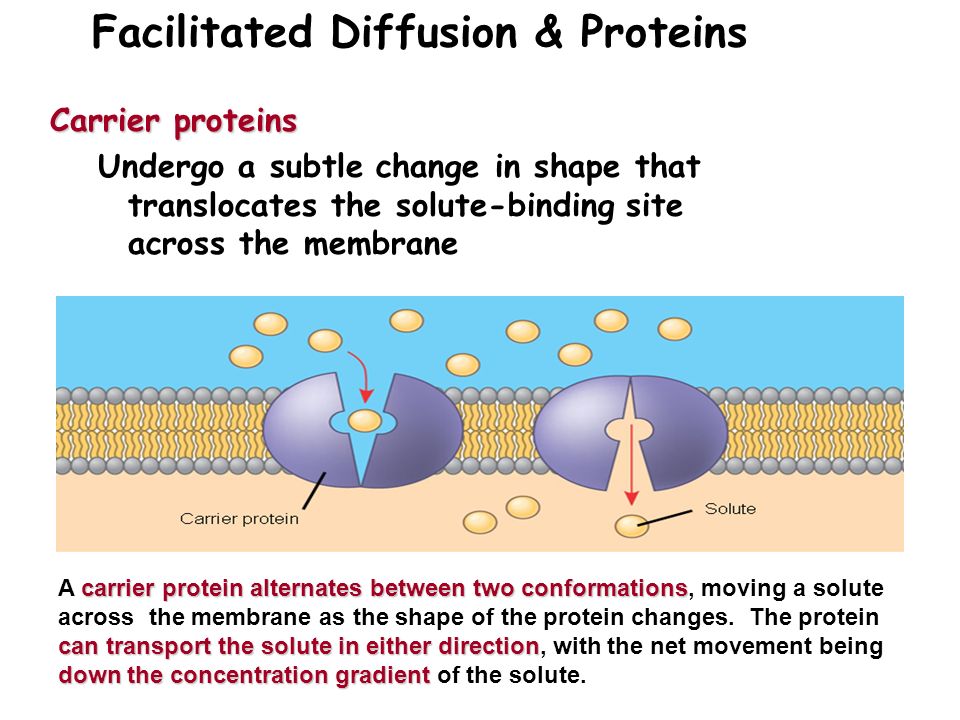 Facilitated Diffusion & Proteins

Carrier proteins

Undergo a subtle change in shape that translocates the solute-binding site across the membrane

Carrier protein

Solute

A carrier protein alternates between two conformations, moving a solute across the membrane as the shape of the protein changes. The protein can transport the solute in either direction, with the net movement being down the concentration gradient of the solute.